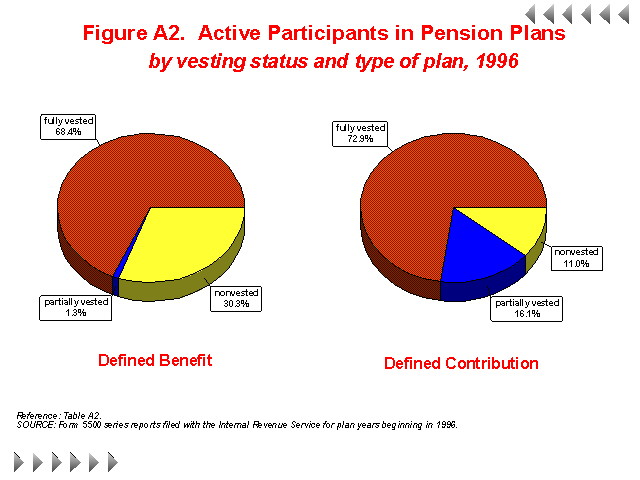 Figure A2. Active Participants in Pension Plans
by vesting status and type of plan, 1996

fully vested
68.4%

partially vested
1.3%

nonvested
30.3%

Defined Benefit

fully vested
72.9%

nonvested
11.0%

partially vested
16.1%

Defined Contribution

Reference: Table A2.
SOURCE: Form 5500 series reports filed with the Internal Revenue Service for plan years beginning in 1996.